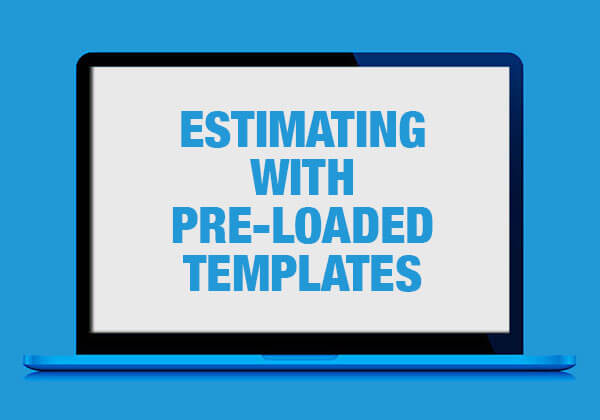 ESTIMATING WITH PRE-LOADED TEMPLATES